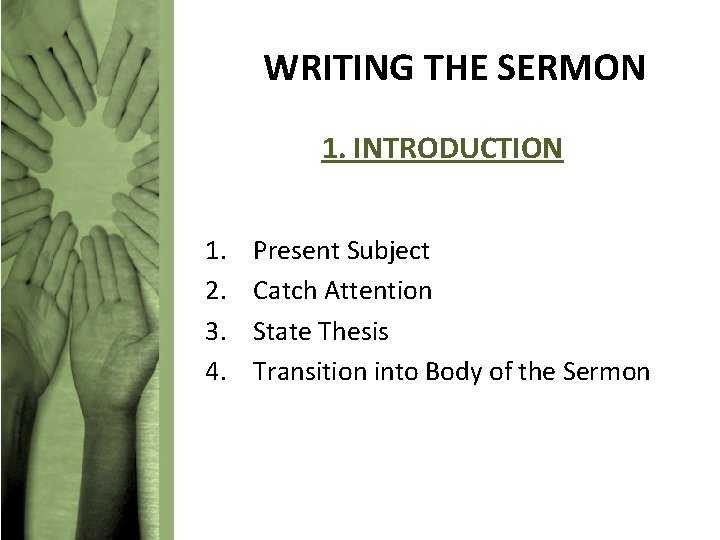 WRITING THE SERMON

1. INTRODUCTION

1. Present Subject
2. Catch Attention
3. State Thesis
4. Transition into Body of the Sermon